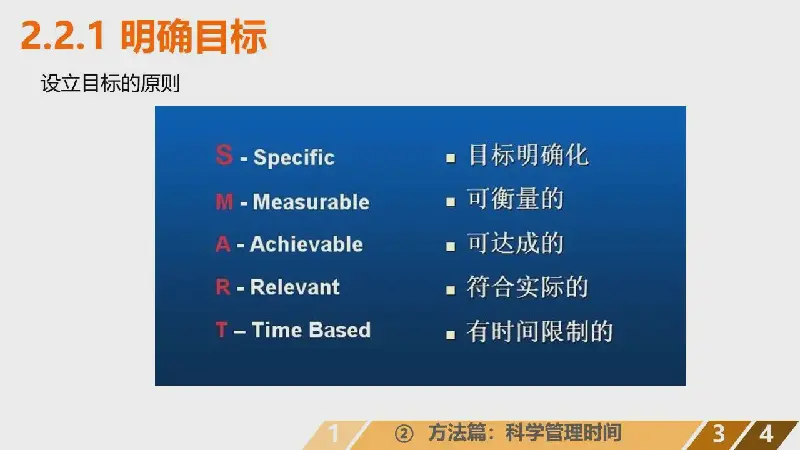 2.2.1 明确目标

设立目标的原则

S - Specific
M - Measurable
A - Achievable
R - Relevant
T – Time Based

▪ 目标明确化
▪ 可衡量的
▪ 可达成的
▪ 符合实际的
▪ 有时间限制的

1 ② 方法篇：科学管理时间 3 4